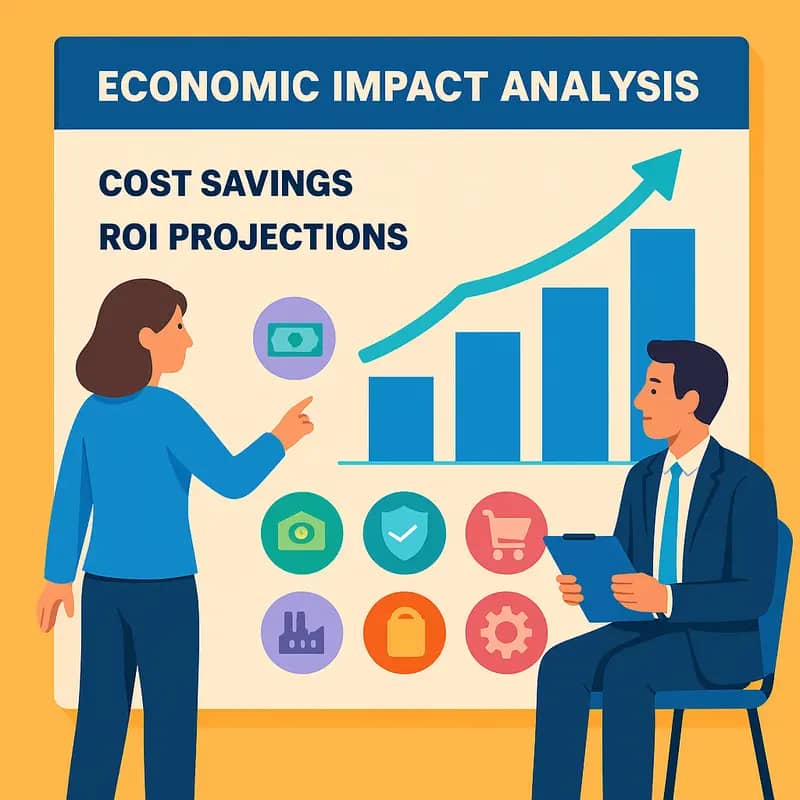 ECONOMIC IMPACT ANALYSIS

COST SAVINGS

ROI PROJECTIONS